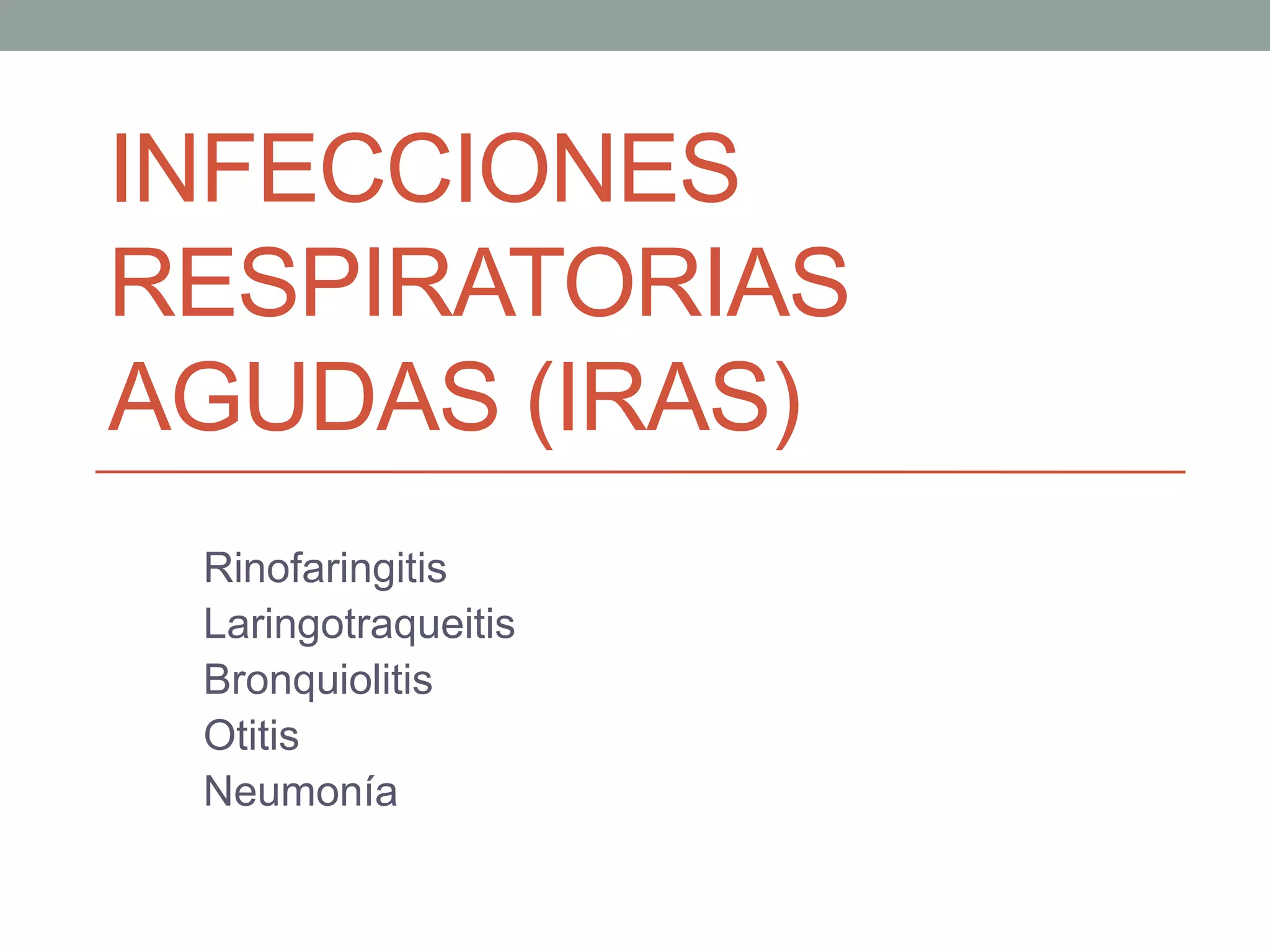 INFECCIONES RESPIRATORIAS AGUDAS (IRAS)

Rinofaringitis
Laringotraqueitis
Bronquiolitis
Otitis
Neumonía